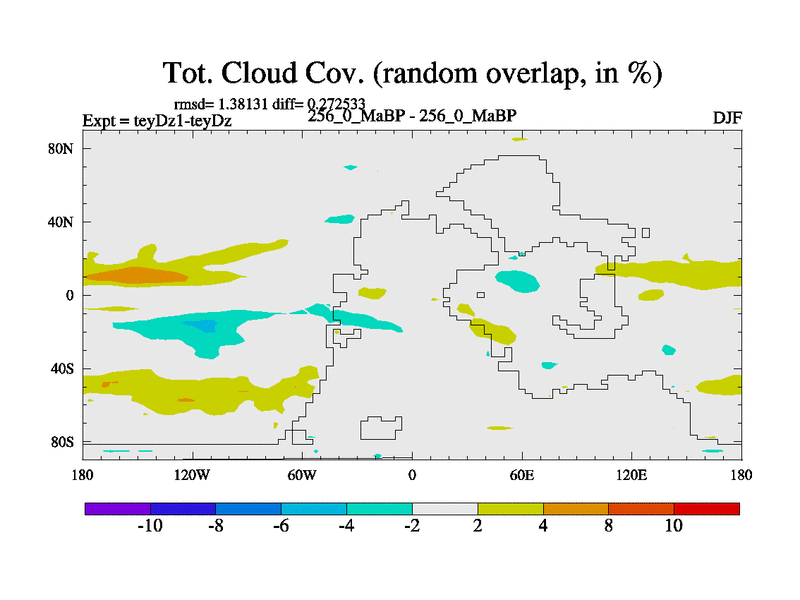 Tot. Cloud Cov. (random overlap, in %)

rmsd= 1.38131 diff= 0.272533

Expt = teyDz1-teyDz

256_0_MaBP - 256_0_MaBP

DJF

80N

40N

0

40S

80S

180

120W

60W

0

60E

120E

180

-10

-8

-6

-4

-2

2

4

8

10